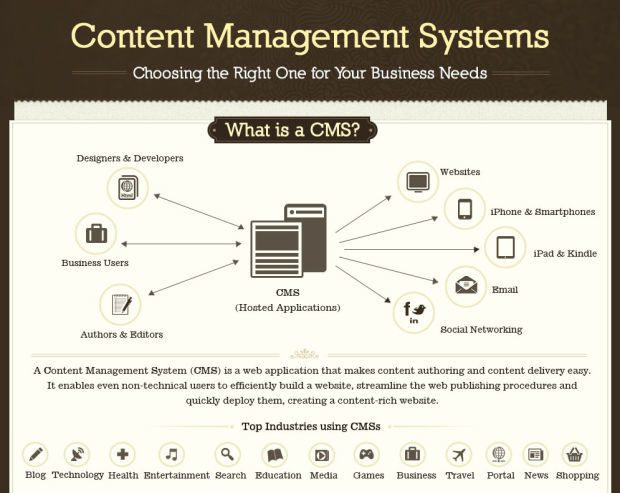 Content Management Systems

Choosing the Right One for Your Business Needs

What is a CMS?

Designers & Developers

Business Users

Authors & Editors

CMS
(Hosted Applications)

Websites

iPhone & Smartphones

iPad & Kindle

Email

Social Networking

A Content Management System (CMS) is a web application that makes content authoring and content delivery easy. It enables even non-technical users to efficiently build a website, streamline the web publishing procedures and quickly deploy them, creating a content-rich website.

Top Industries using CMSs

Blog Technology Health Entertainment Search Education Media Games Business Travel Portal News Shopping